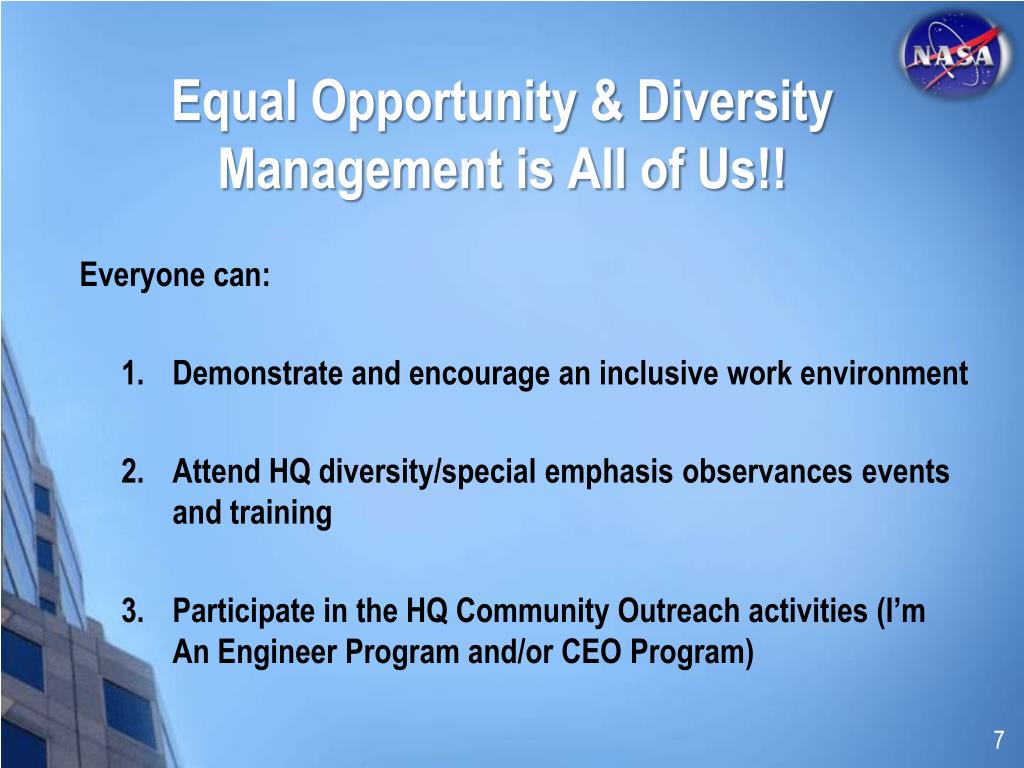 NASA

Equal Opportunity & Diversity Management is All of Us!!

Everyone can:

1. Demonstrate and encourage an inclusive work environment

2. Attend HQ diversity/special emphasis observances events and training

3. Participate in the HQ Community Outreach activities (I'm An Engineer Program and/or CEO Program)

7